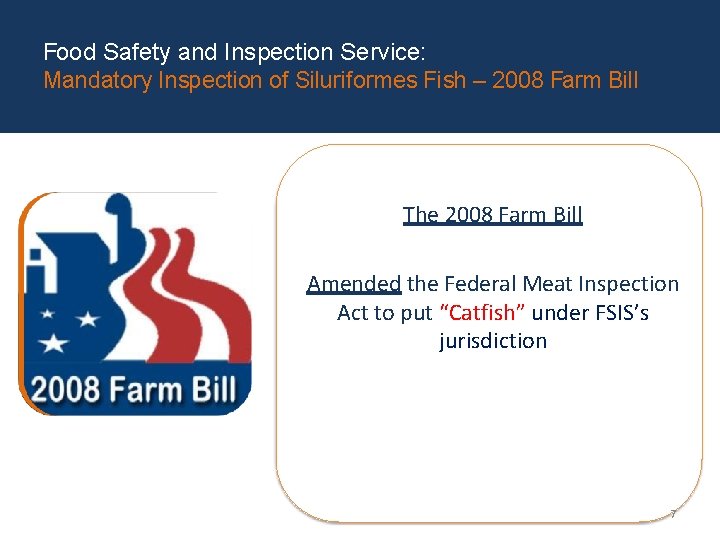 Food Safety and Inspection Service:
Mandatory Inspection of Siluriformes Fish – 2008 Farm Bill

2008 Farm Bill

The 2008 Farm Bill

Amended the Federal Meat Inspection Act to put "Catfish" under FSIS's jurisdiction

7